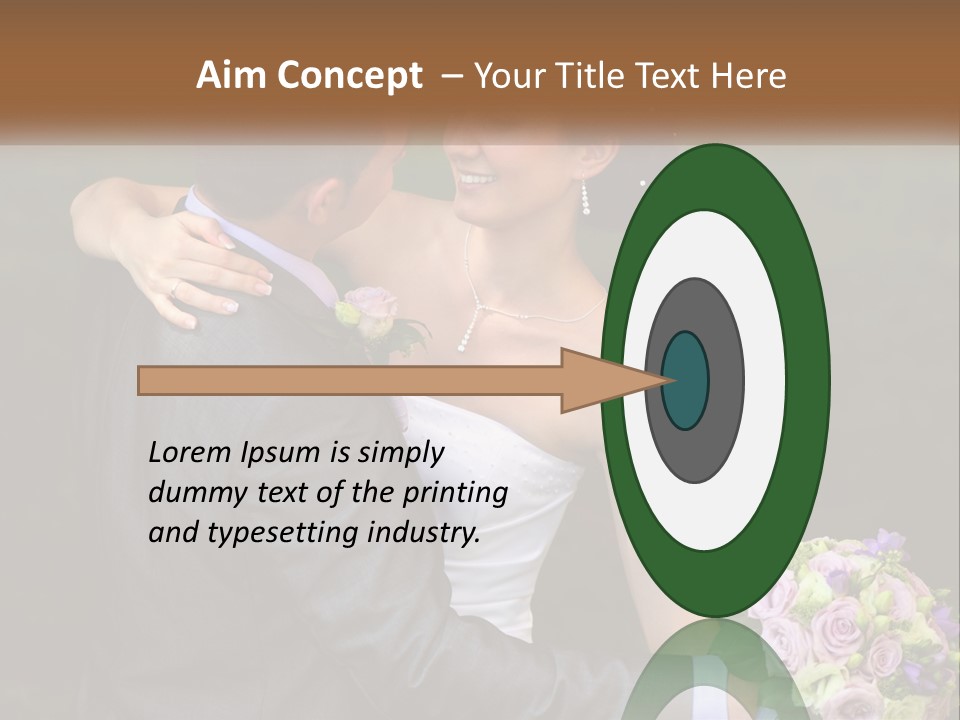 Aim Concept – Your Title Text Here

Lorem Ipsum is simply dummy text of the printing and typesetting industry.